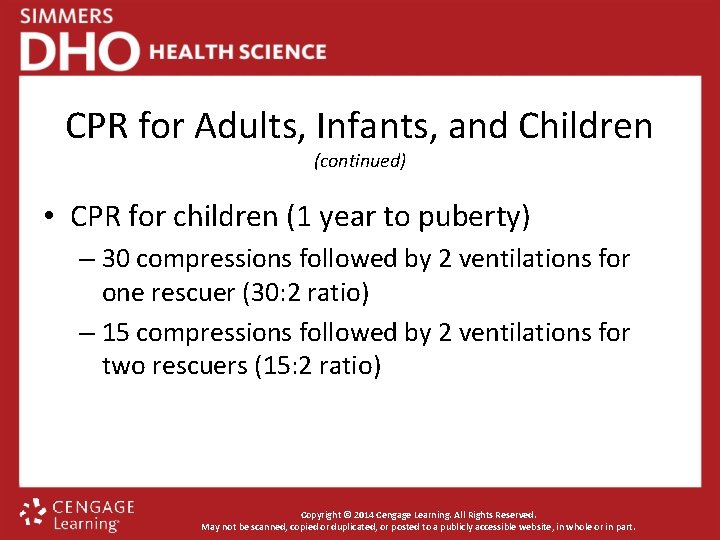 SIMMERS
DHO HEALTH SCIENCE

CPR for Adults, Infants, and Children
(continued)

• CPR for children (1 year to puberty)
– 30 compressions followed by 2 ventilations for one rescuer (30:2 ratio)
– 15 compressions followed by 2 ventilations for two rescuers (15:2 ratio)

CENGAGE Learning

Copyright © 2014 Cengage Learning. All Rights Reserved.
May not be scanned, copied or duplicated, or posted to a publicly accessible website, in whole or in part.